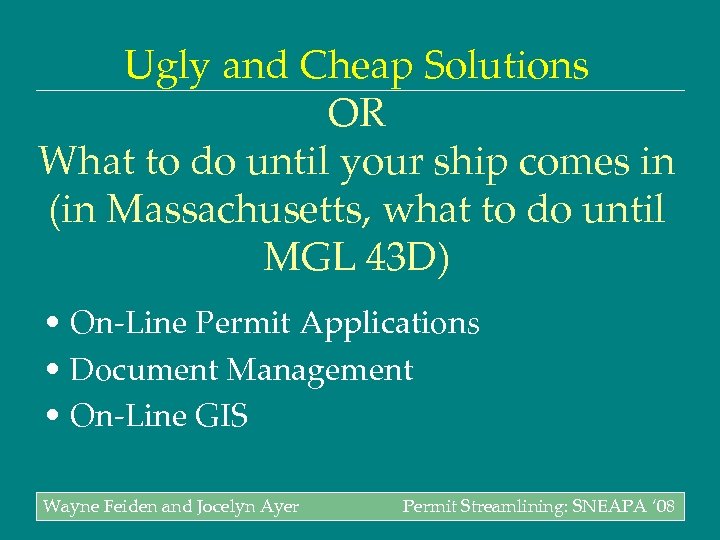 Ugly and Cheap Solutions
OR
What to do until your ship comes in (in Massachusetts, what to do until MGL 43D)

• On-Line Permit Applications
• Document Management
• On-Line GIS

Wayne Feiden and Jocelyn Ayer
Permit Streamlining: SNEAPA '08